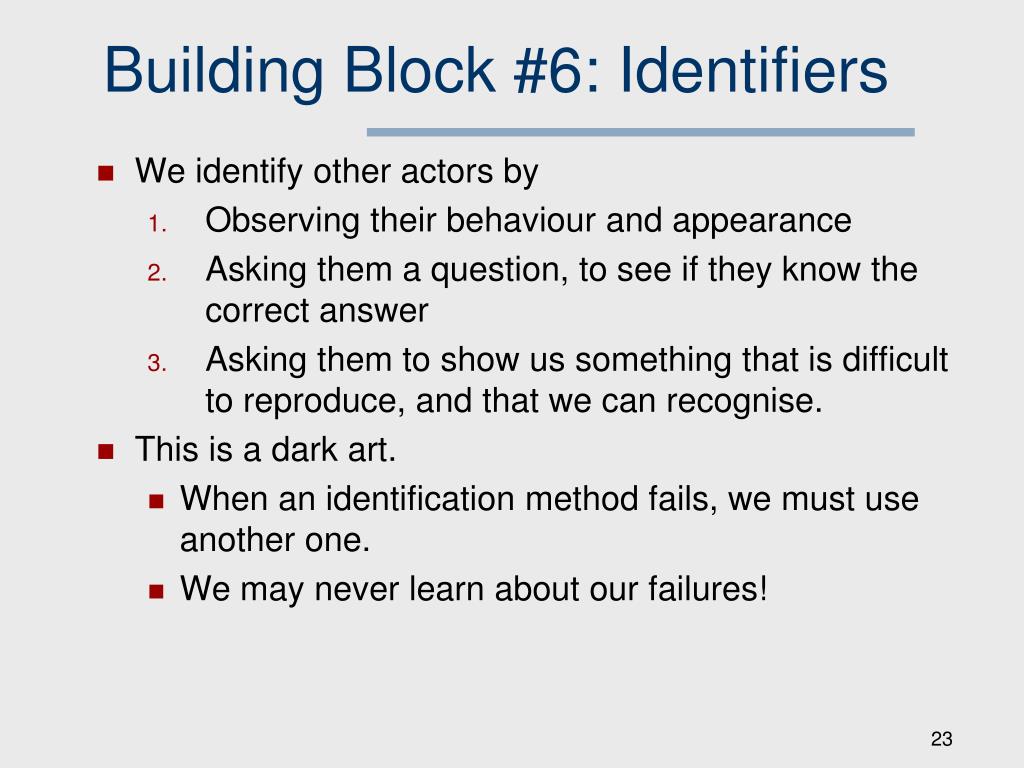 Building Block #6: Identifiers

- We identify other actors by
  1. Observing their behaviour and appearance
  2. Asking them a question, to see if they know the correct answer
  3. Asking them to show us something that is difficult to reproduce, and that we can recognise.
- This is a dark art.
  - When an identification method fails, we must use another one.
  - We may never learn about our failures!

23